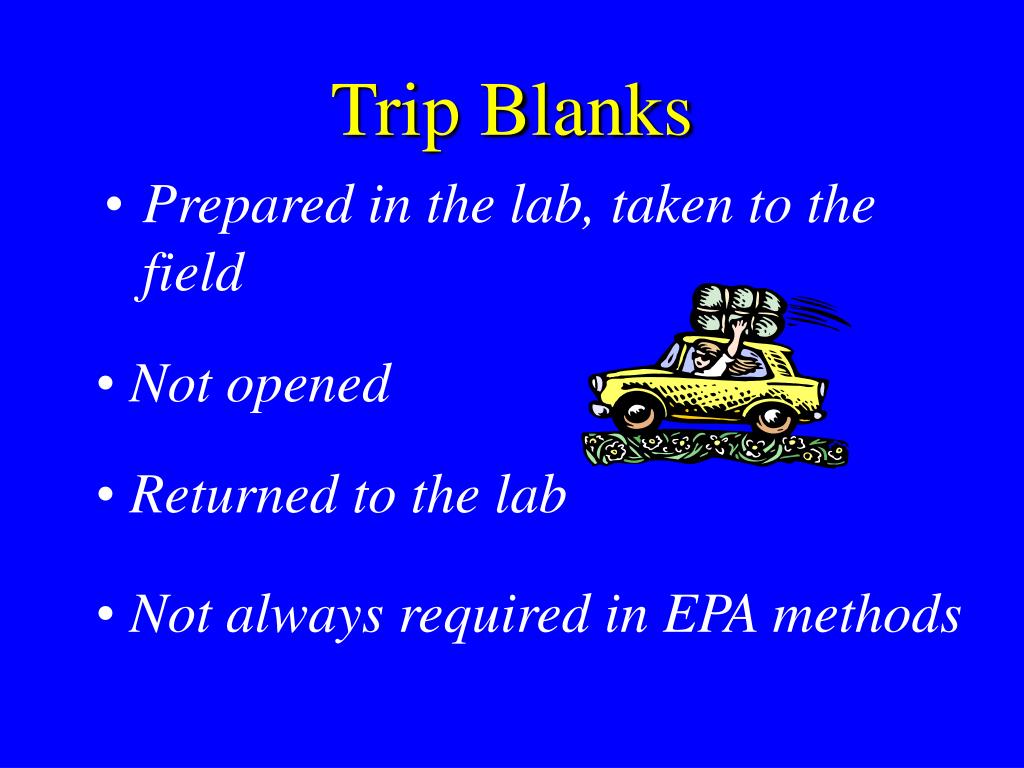 Trip Blanks

• Prepared in the lab, taken to the field

• Not opened

• Returned to the lab

• Not always required in EPA methods